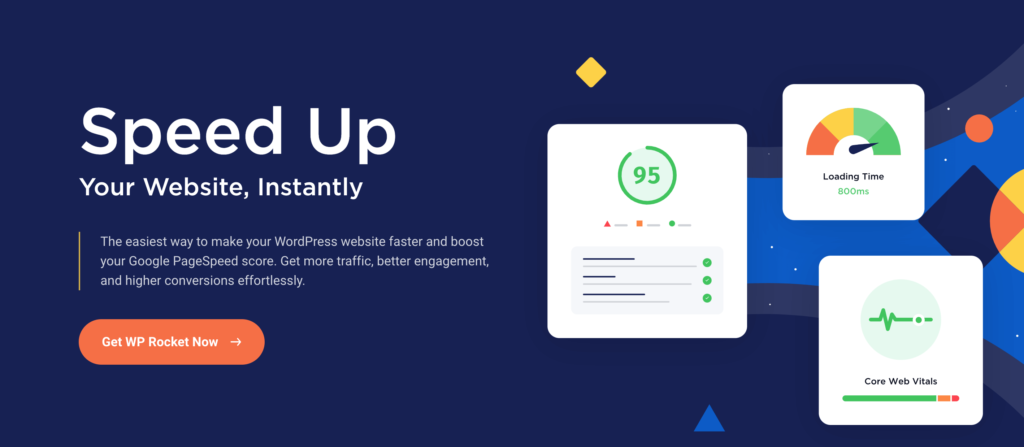 Speed Up
Your Website, Instantly

The easiest way to make your WordPress website faster and boost your Google PageSpeed score. Get more traffic, better engagement, and higher conversions effortlessly.

Get WP Rocket Now →

95

Loading Time
800ms

Core Web Vitals